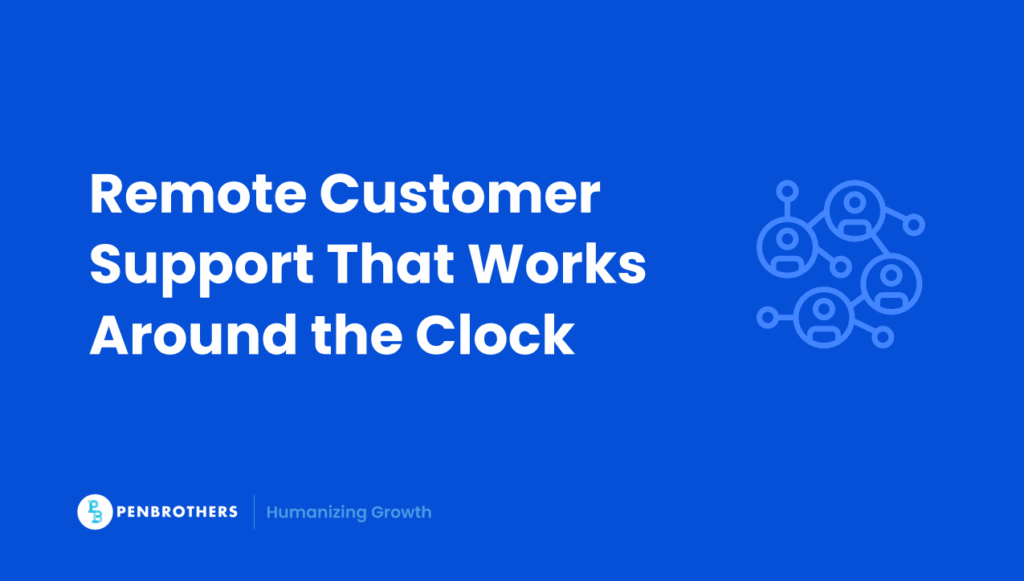 Remote Customer Support That Works Around the Clock

PB PENBROTHERS | Humanizing Growth